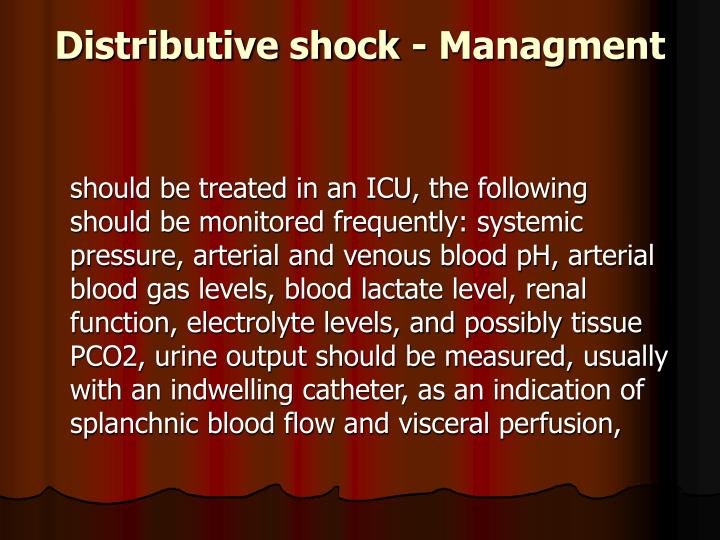 Distributive shock - Managment

should be treated in an ICU, the following should be monitored frequently: systemic pressure, arterial and venous blood pH, arterial blood gas levels, blood lactate level, renal function, electrolyte levels, and possibly tissue PCO2, urine output should be measured, usually with an indwelling catheter, as an indication of splanchnic blood flow and visceral perfusion,